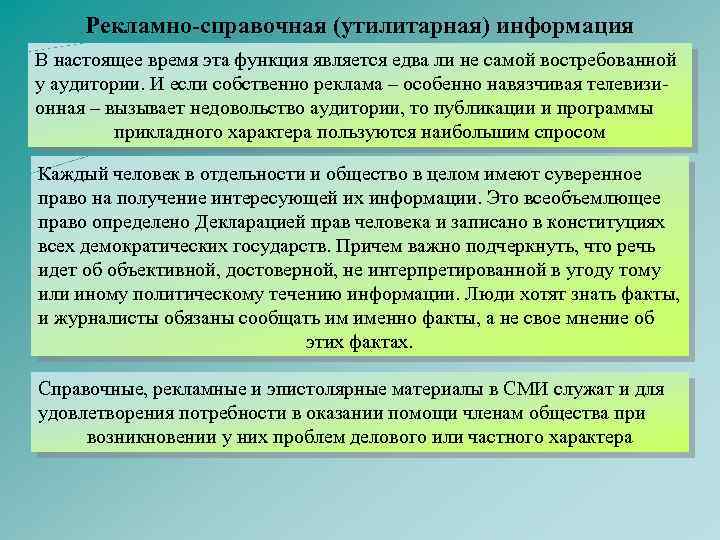 Рекламно-справочная (утилитарная) информация

В настоящее время эта функция является едва ли не самой востребованной у аудитории. И если собственно реклама – особенно навязчивая телевизионная – вызывает недовольство аудитории, то публикации и программы прикладного характера пользуются наибольшим спросом

Каждый человек в отдельности и общество в целом имеют суверенное право на получение интересующей их информации. Это всеобъемлющее право определено Декларацией прав человека и записано в конституциях всех демократических государств. Причем важно подчеркнуть, что речь идет об объективной, достоверной, не интерпретированной в угоду тому или иному политическому течению информации. Люди хотят знать факты, и журналисты обязаны сообщать им именно факты, а не свое мнение об этих фактах.

Справочные, рекламные и эпистолярные материалы в СМИ служат и для удовлетворения потребности в оказании помощи членам общества при возникновении у них проблем делового или частного характера